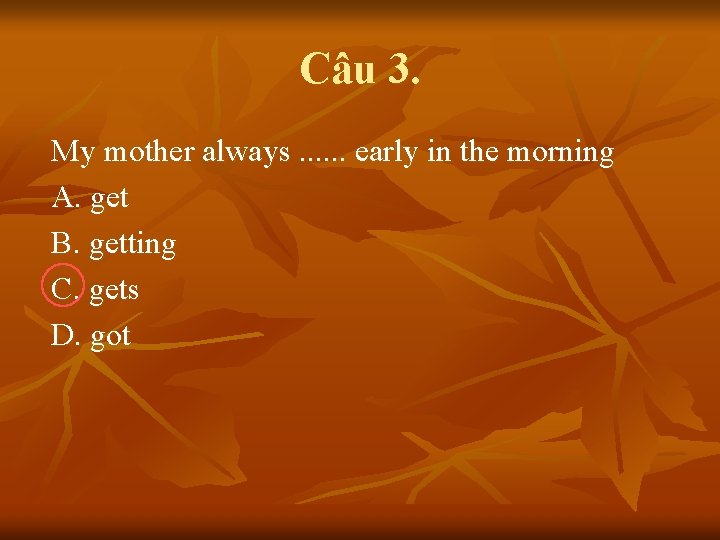 Câu 3.

My mother always ...... early in the morning

A. get

B. getting

C. gets

D. got